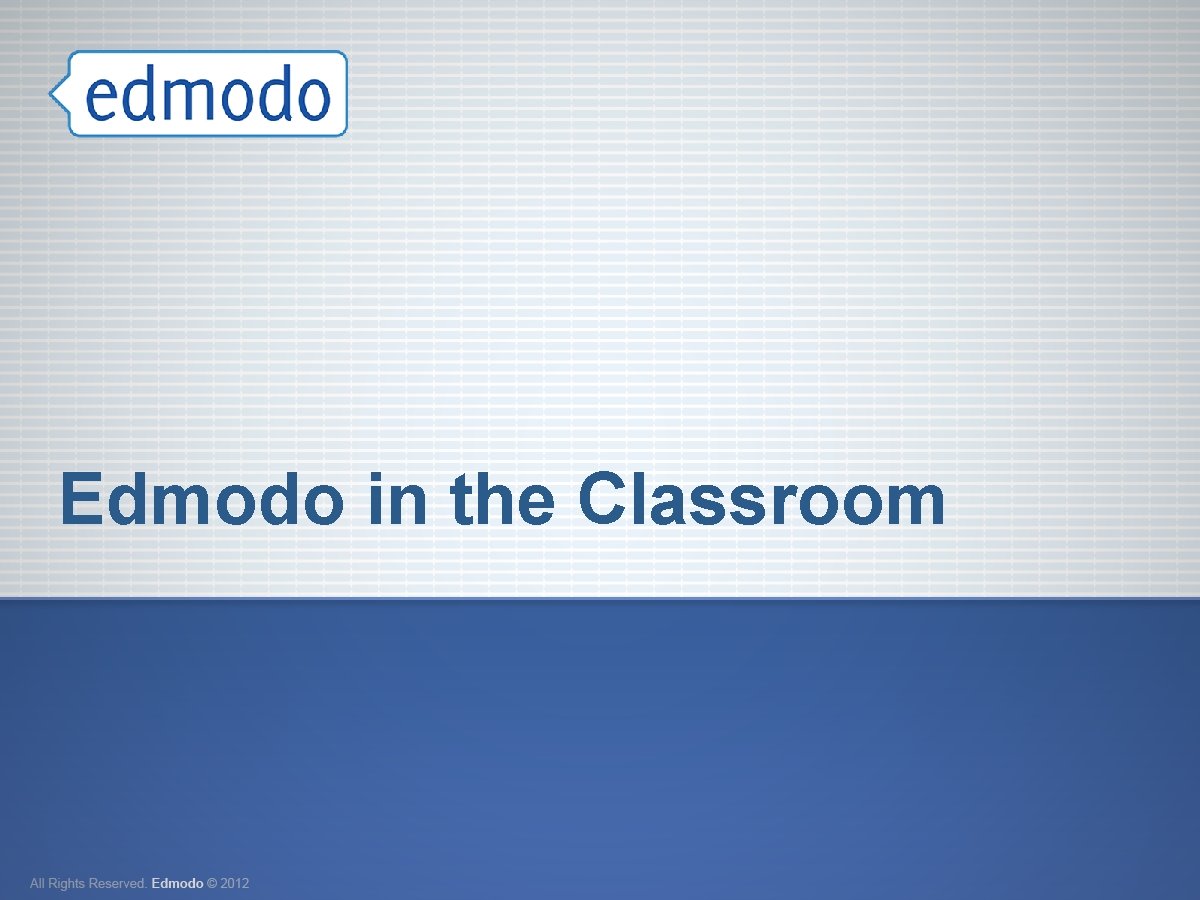 edmodo

Edmodo in the Classroom

All Rights Reserved. Edmodo © 2012